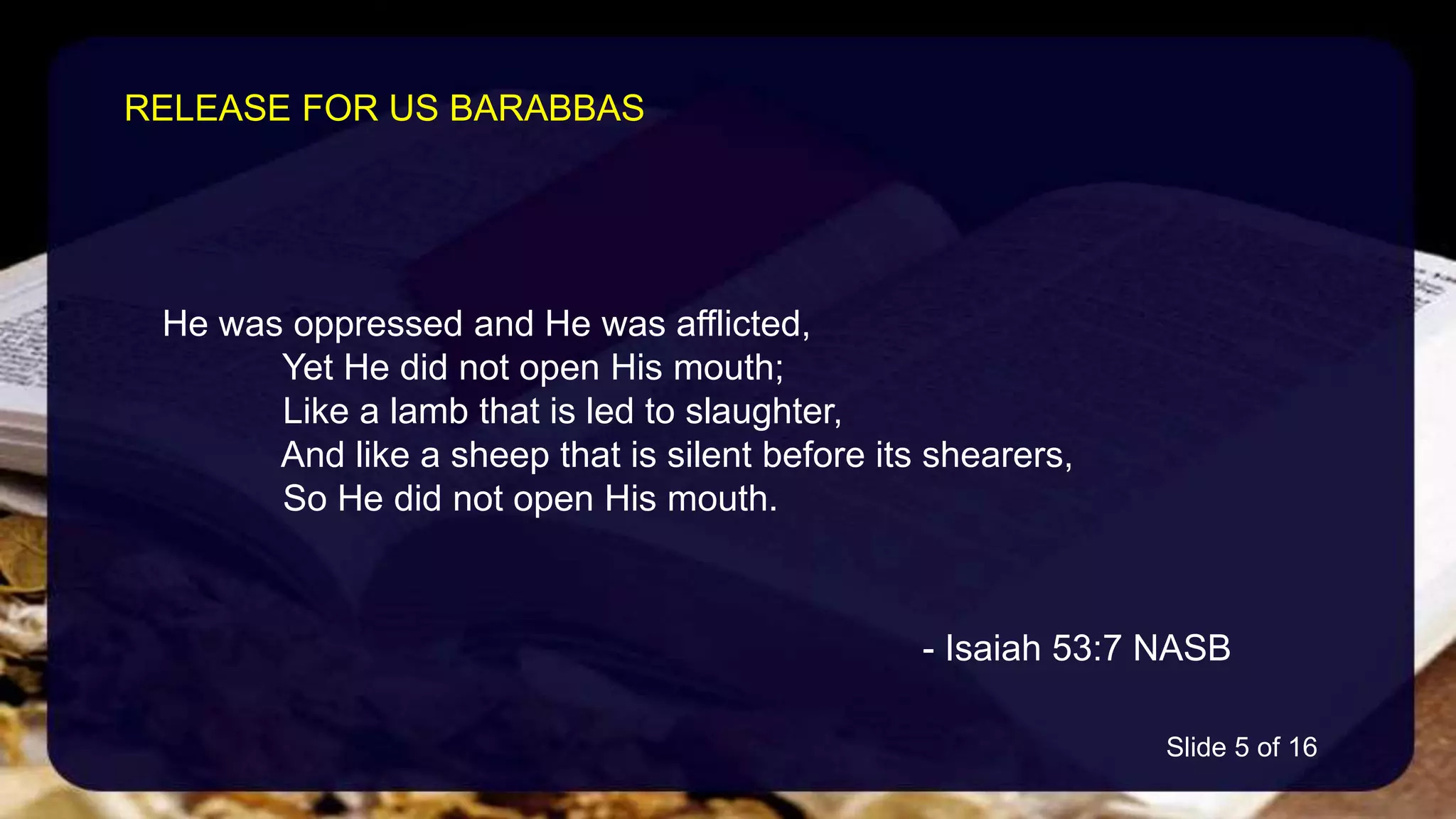 RELEASE FOR US BARABBAS

He was oppressed and He was afflicted,
Yet He did not open His mouth;
Like a lamb that is led to slaughter,
And like a sheep that is silent before its shearers,
So He did not open His mouth.

- Isaiah 53:7 NASB

Slide 5 of 16